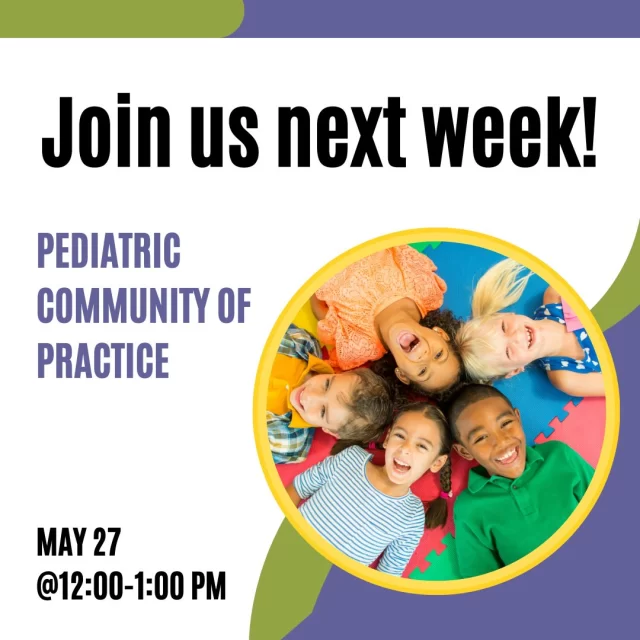 Join us next week!

PEDIATRIC COMMUNITY OF PRACTICE

MAY 27
@12:00-1:00 PM